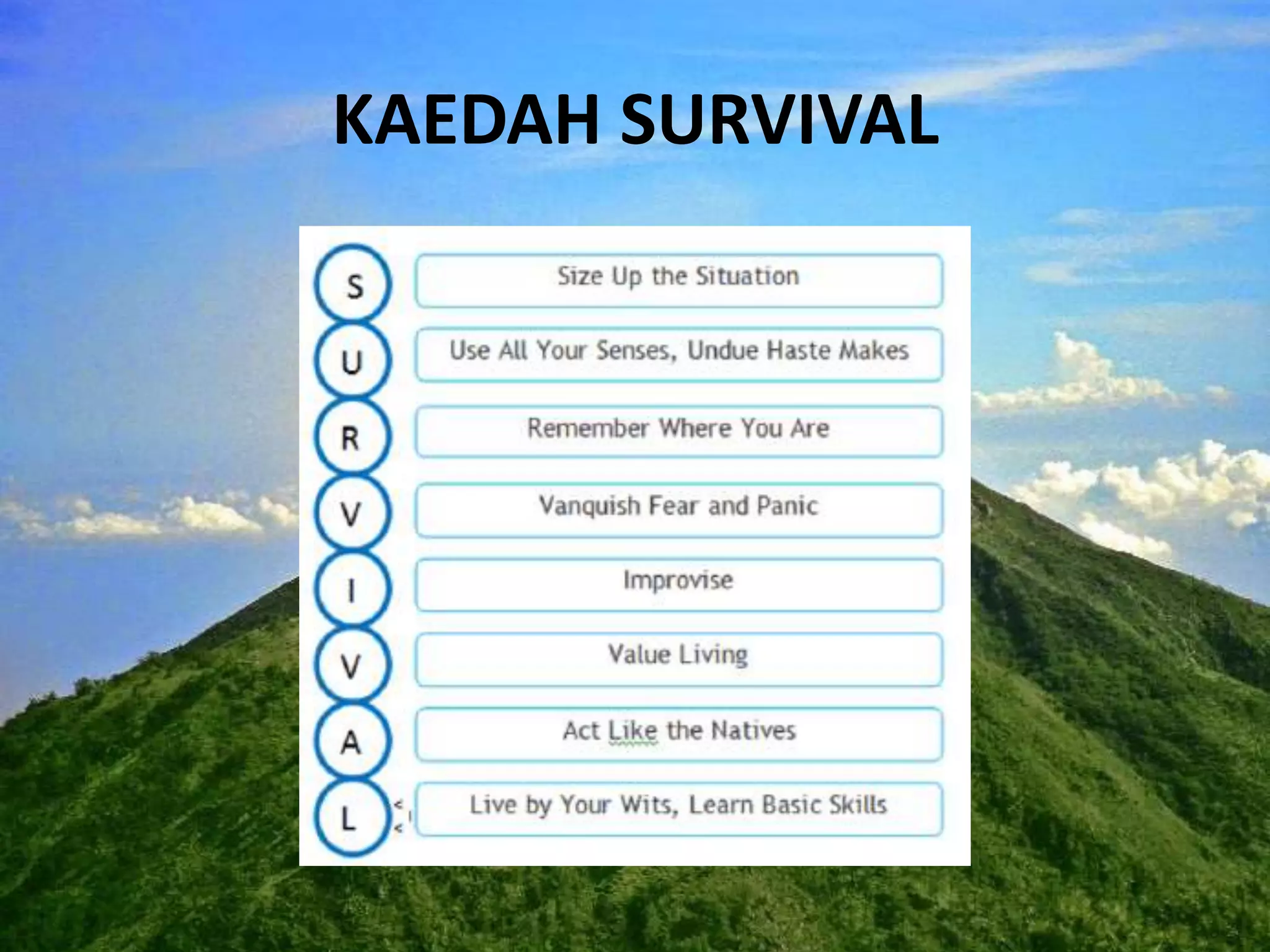 KAEDAH SURVIVAL

S Size Up the Situation

U Use All Your Senses, Undue Haste Makes

R Remember Where You Are

V Vanquish Fear and Panic

I Improvise

V Value Living

A Act Like the Natives

L Live by Your Wits, Learn Basic Skills